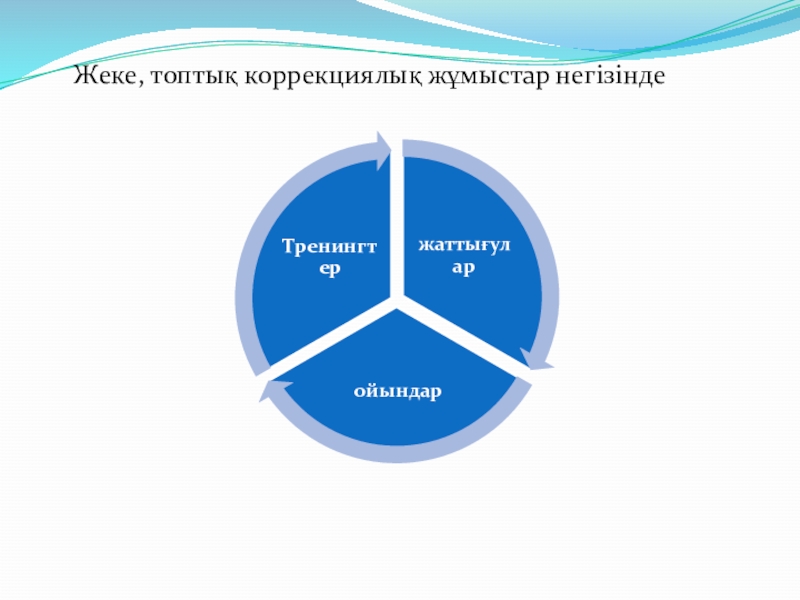 Жеке, топтық коррекциялық жұмыстар негізінде

Тренингтер

жаттығулар

ойындар